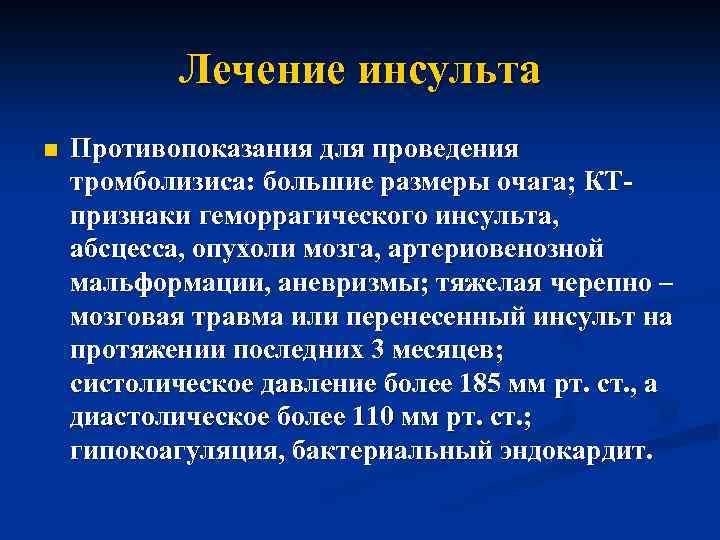 Лечение инсульта

Противопоказания для проведения тромболизиса: большие размеры очага; КТ-признаки геморрагического инсульта, абсцесса, опухоли мозга, артериовенозной мальформации, аневризмы; тяжелая черепно – мозговая травма или перенесенный инсульт на протяжении последних 3 месяцев; систолическое давление более 185 мм рт. ст., а диастолическое более 110 мм рт. ст.; гипокоагуляция, бактериальный эндокардит.